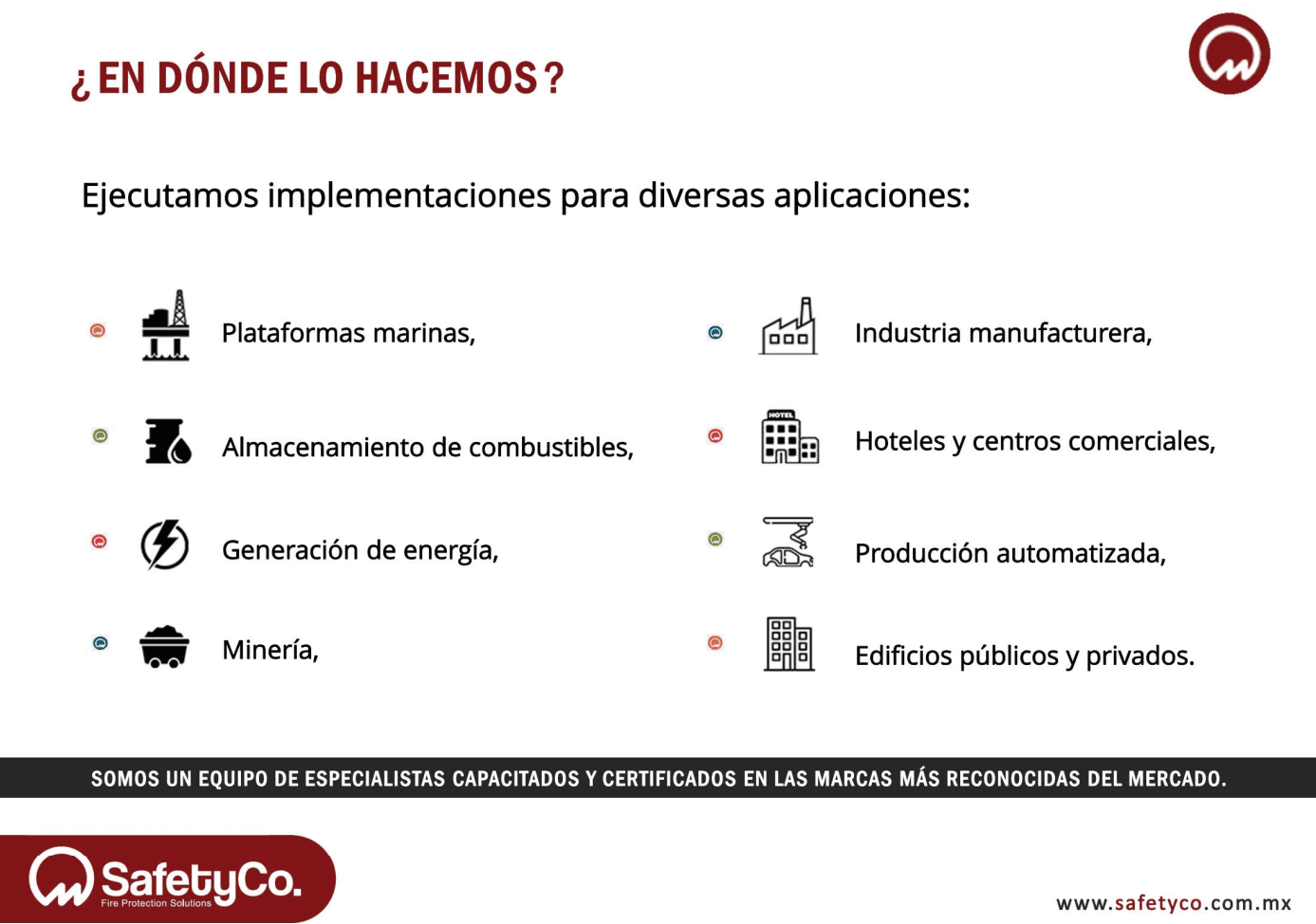 ¿EN DÓNDE LO HACEMOS?

Ejecutamos implementaciones para diversas aplicaciones:

Plataformas marinas,

Almacenamiento de combustibles,

Generación de energía,

Minería,

Industria manufacturera,

HOTEL

Hoteles y centros comerciales,

Producción automatizada,

Edificios públicos y privados.

SOMOS UN EQUIPO DE ESPECIALISTAS CAPACITADOS Y CERTIFICADOS EN LAS MARCAS MÁS RECONOCIDAS DEL MERCADO.

SafetyCo.
Fire Protection Solutions

www.safetyco.com.mx